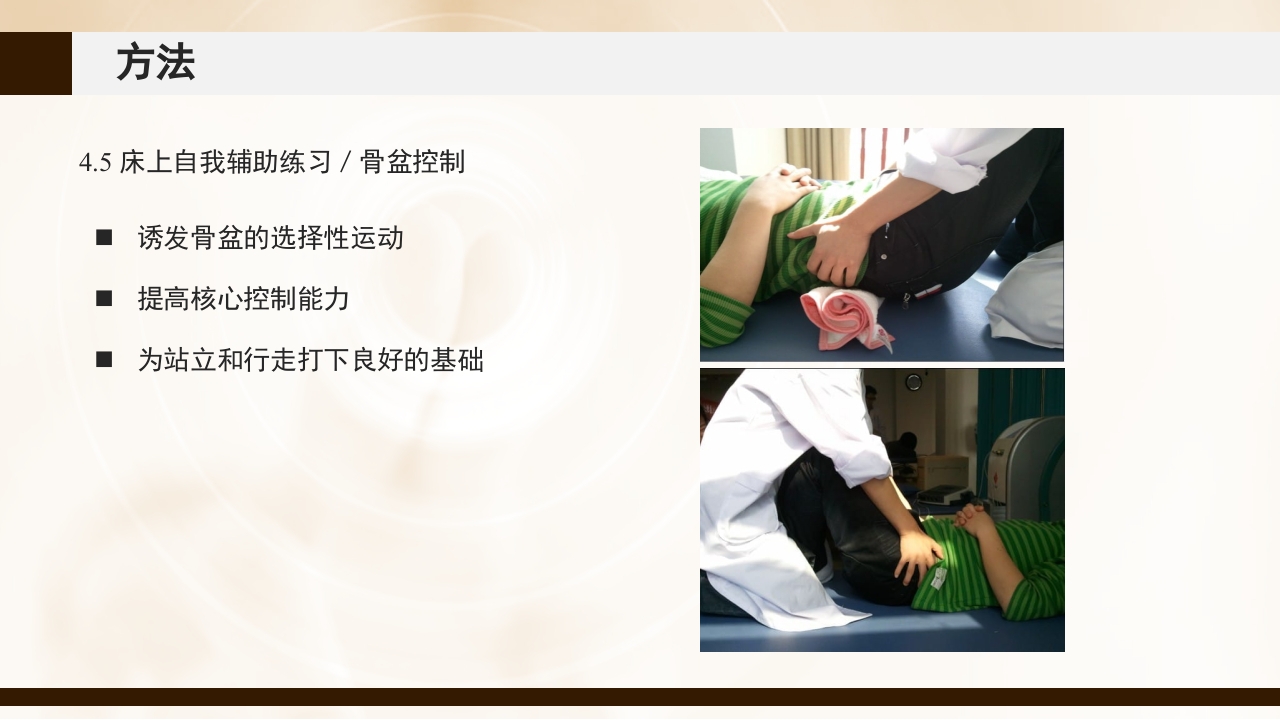 方法

4.5 床上自我辅助练习 / 骨盆控制

■ 诱发骨盆的选择性运动

■ 提高核心控制能力

■ 为站立和行走打下良好的基础